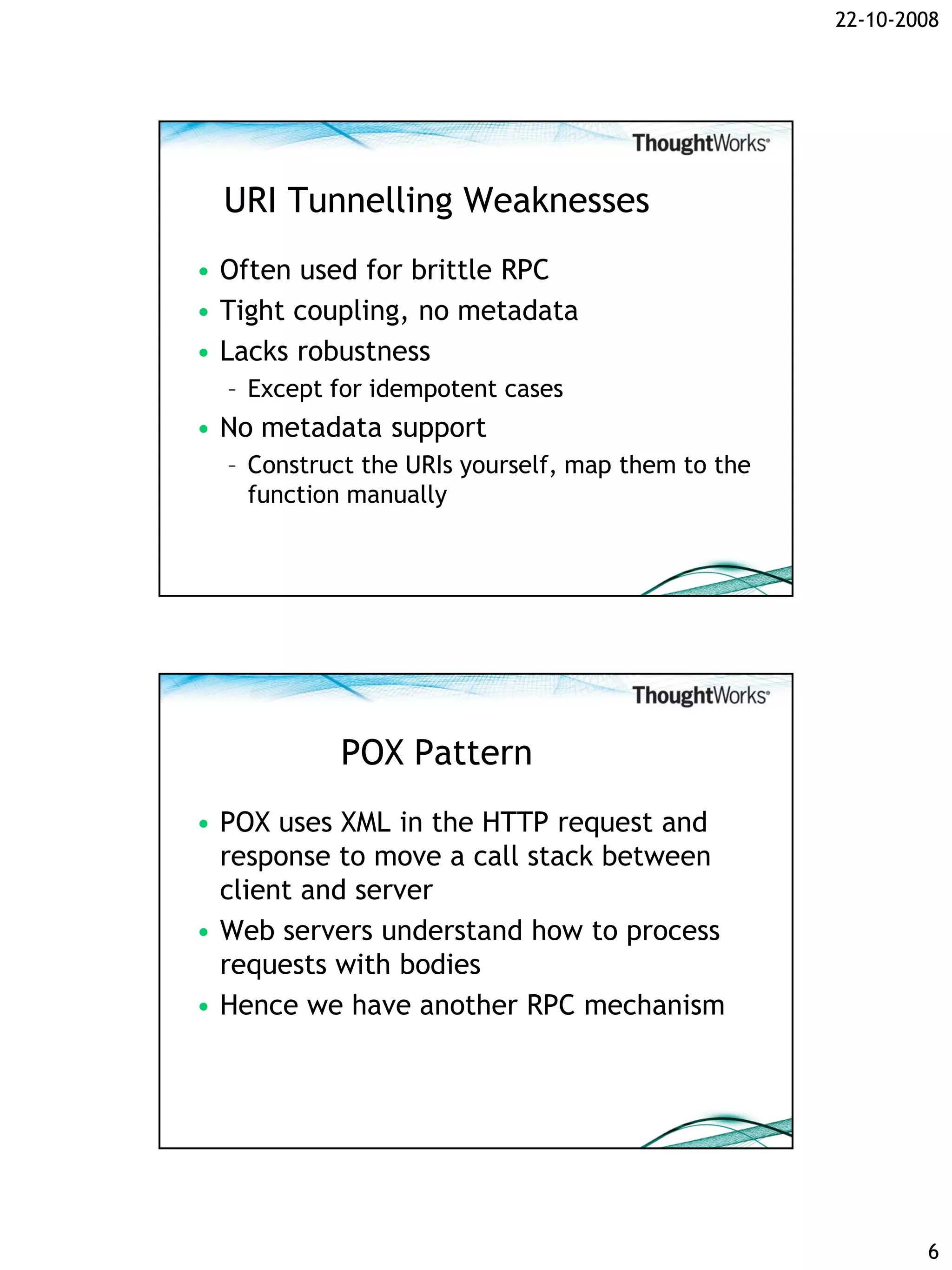 22-10-2008

ThoughtWorks®

URI Tunnelling Weaknesses

• Often used for brittle RPC
• Tight coupling, no metadata
• Lacks robustness
  – Except for idempotent cases
• No metadata support
  – Construct the URIs yourself, map them to the function manually

ThoughtWorks®

POX Pattern

• POX uses XML in the HTTP request and response to move a call stack between client and server
• Web servers understand how to process requests with bodies
• Hence we have another RPC mechanism

6